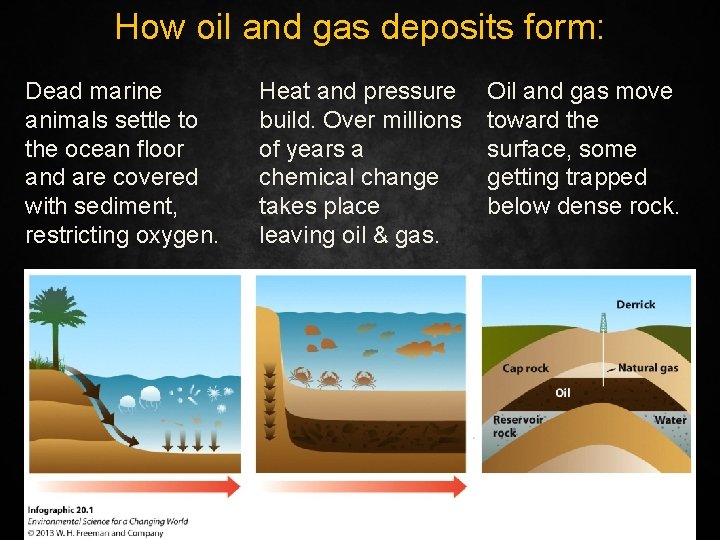 How oil and gas deposits form:

Dead marine animals settle to the ocean floor and are covered with sediment, restricting oxygen.

Heat and pressure build. Over millions of years a chemical change takes place leaving oil & gas.

Oil and gas move toward the surface, some getting trapped below dense rock.

Derrick

Cap rock

Natural gas

Oil

Reservoir rock

Water

Infographic 20.1
Environmental Science for a Changing World
© 2013 W. H. Freeman and Company